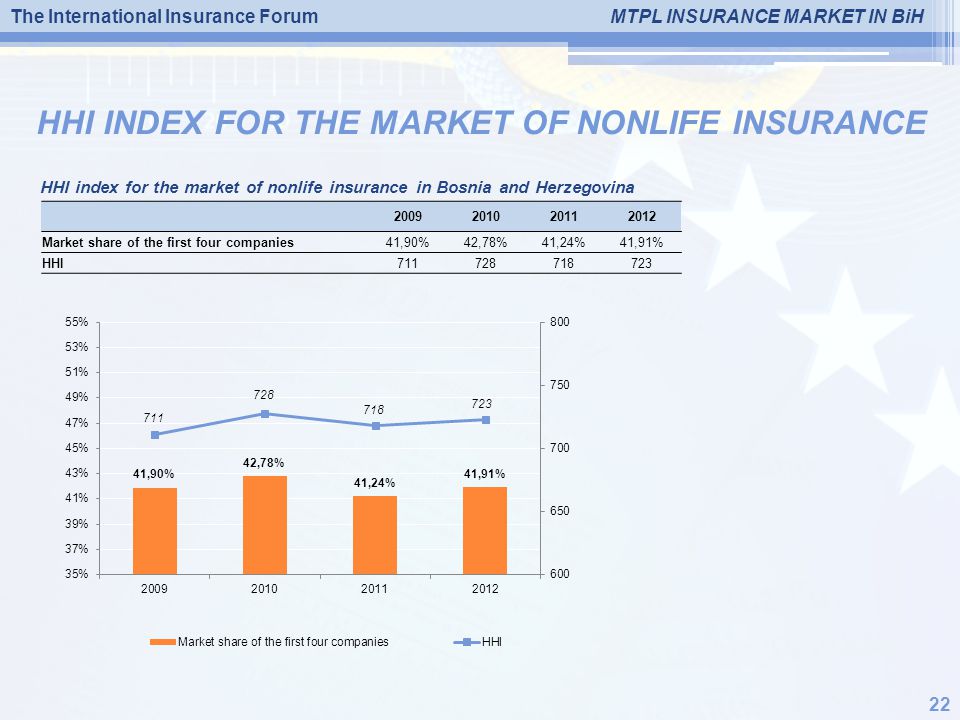 The International Insurance Forum

MTPL INSURANCE MARKET IN BiH

HHI INDEX FOR THE MARKET OF NONLIFE INSURANCE

HHI index for the market of nonlife insurance in Bosnia and Herzegovina

| | 2009 | 2010 | 2011 | 2012 |
|---|---|---|---|---|
| Market share of the first four companies | 41,90% | 42,78% | 41,24% | 41,91% |
| HHI | 711 | 728 | 718 | 723 |

55%
53%
51%
49%
47%
45%
43%
41%
39%
37%
35%

800
750
700
650
600

711
728
718
723

41,90%
42,78%
41,24%
41,91%

2009
2010
2011
2012

Market share of the first four companies
HHI

22